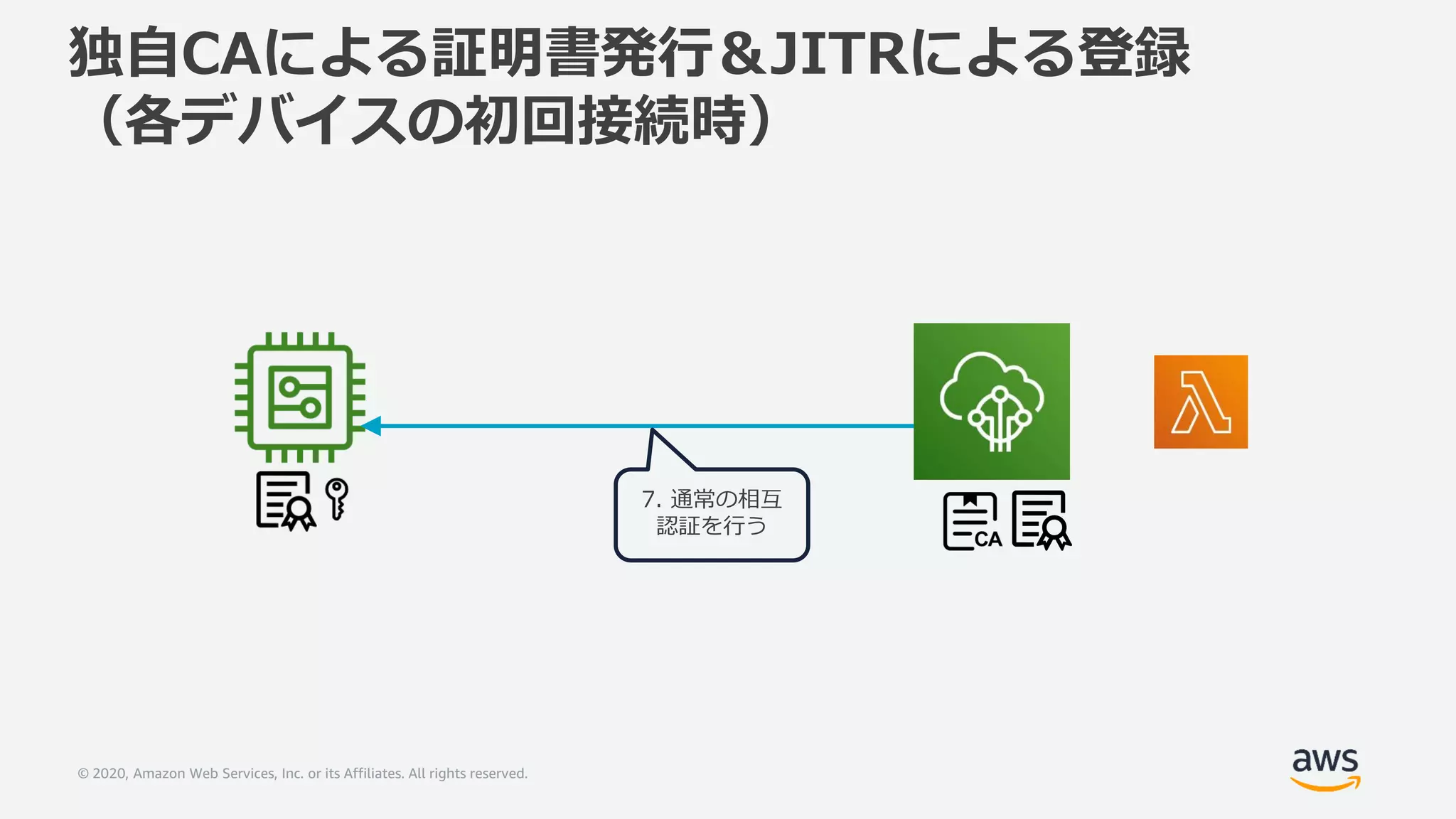 独自CAによる証明書発行&JITRによる登録
（各デバイスの初回接続時）

7. 通常の相互認証を行う

CA

© 2020, Amazon Web Services, Inc. or its Affiliates. All rights reserved.

aws